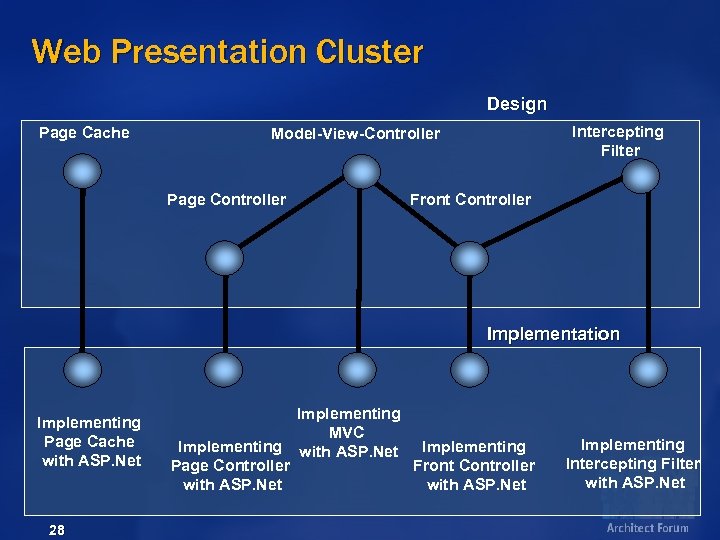 Web Presentation Cluster

Design

Page Cache

Model-View-Controller

Intercepting Filter

Page Controller

Front Controller

Implementation

Implementing Page Cache with ASP.Net

Implementing Page Controller with ASP.Net

Implementing MVC with ASP.Net

Implementing Front Controller with ASP.Net

Implementing Intercepting Filter with ASP.Net

28

Architect Forum